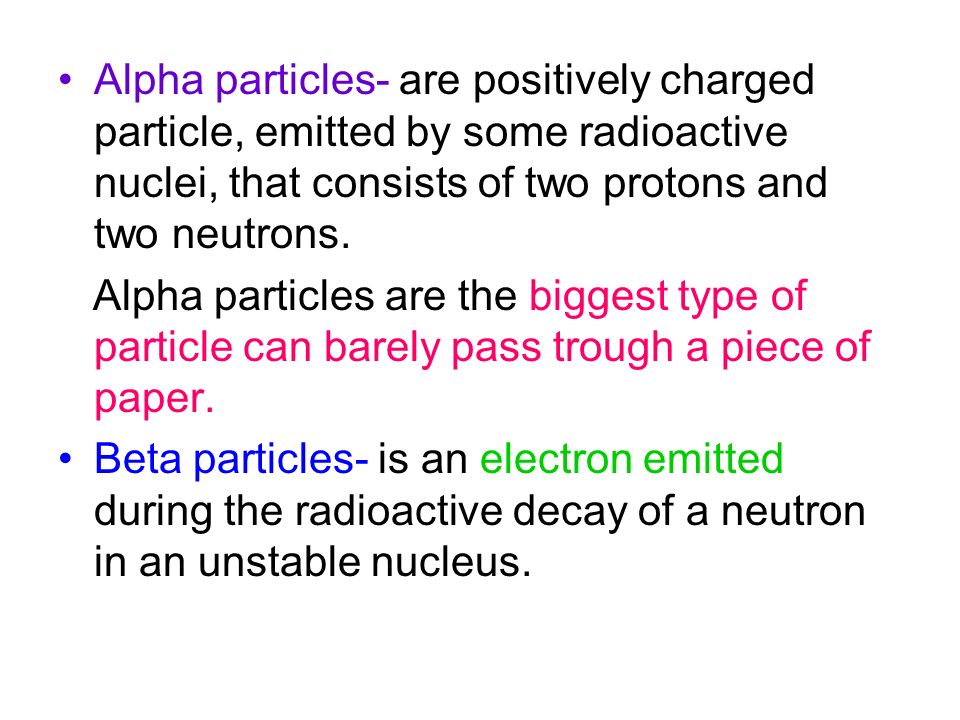 • Alpha particles- are positively charged particle, emitted by some radioactive nuclei, that consists of two protons and two neutrons.

Alpha particles are the biggest type of particle can barely pass trough a piece of paper.

• Beta particles- is an electron emitted during the radioactive decay of a neutron in an unstable nucleus.